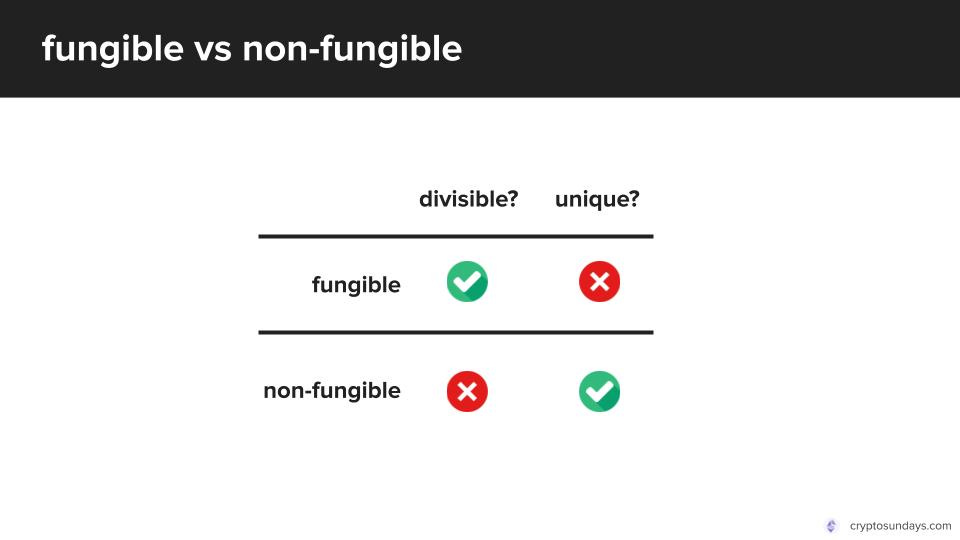 fungible vs non-fungible

| | divisible? | unique? |
|---|---|---|
| fungible | ✓ | ✗ |
| non-fungible | ✗ | ✓ |

cryptosundays.com